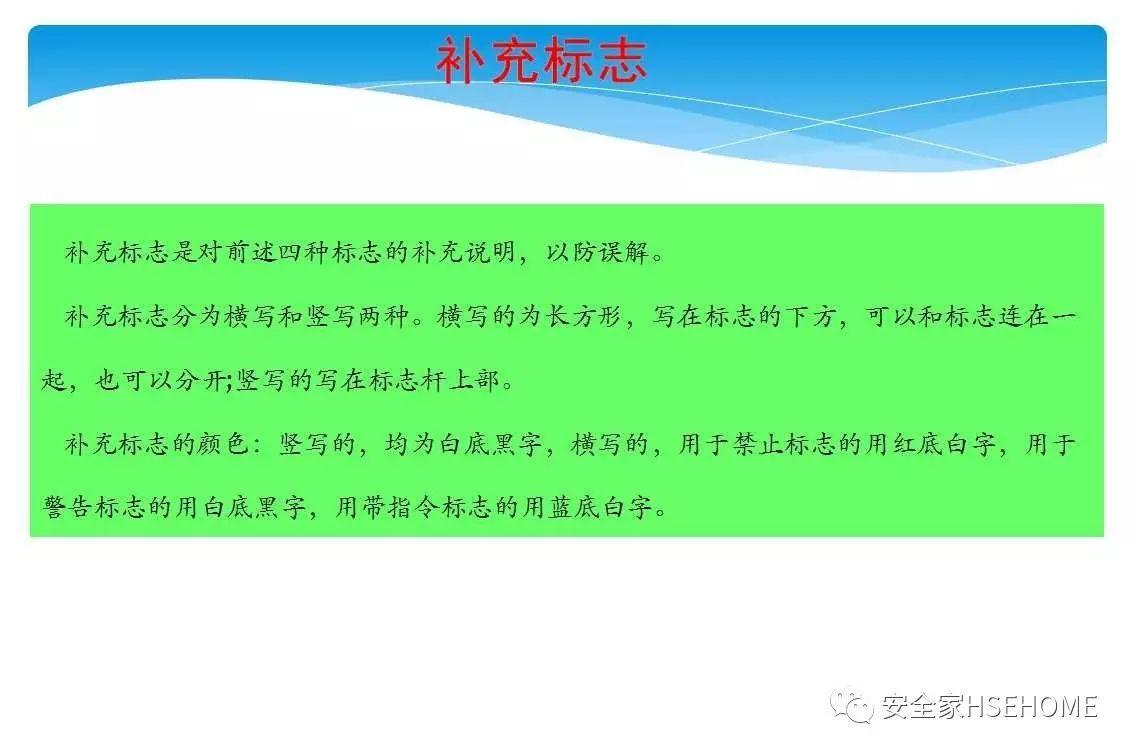 补充标志

补充标志是对前述四种标志的补充说明，以防误解。

补充标志分为横写和竖写两种。横写的为长方形，写在标志的下方，可以和标志连在一起，也可以分开;竖写的写在标志杆上部。

补充标志的颜色：竖写的，均为白底黑字，横写的，用于禁止标志的用红底白字，用于警告标志的用白底黑字，用带指令标志的用蓝底白字。

安全家HSEHOME